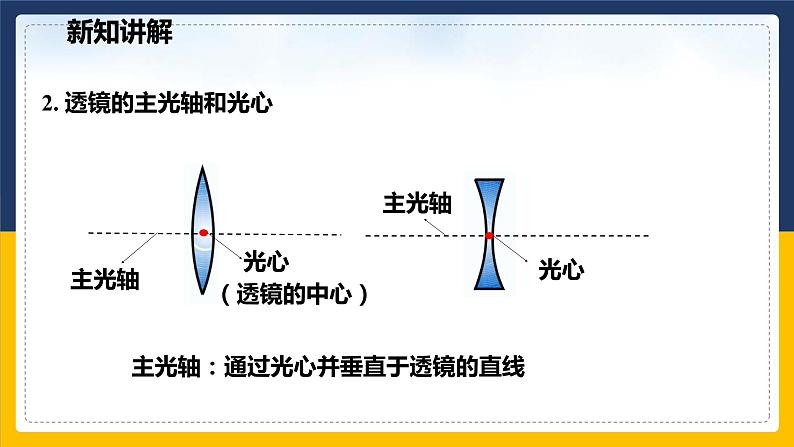 新知讲解

2. 透镜的主光轴和光心

主光轴

光心
（透镜的中心）

主光轴

光心

主光轴：通过光心并垂直于透镜的直线